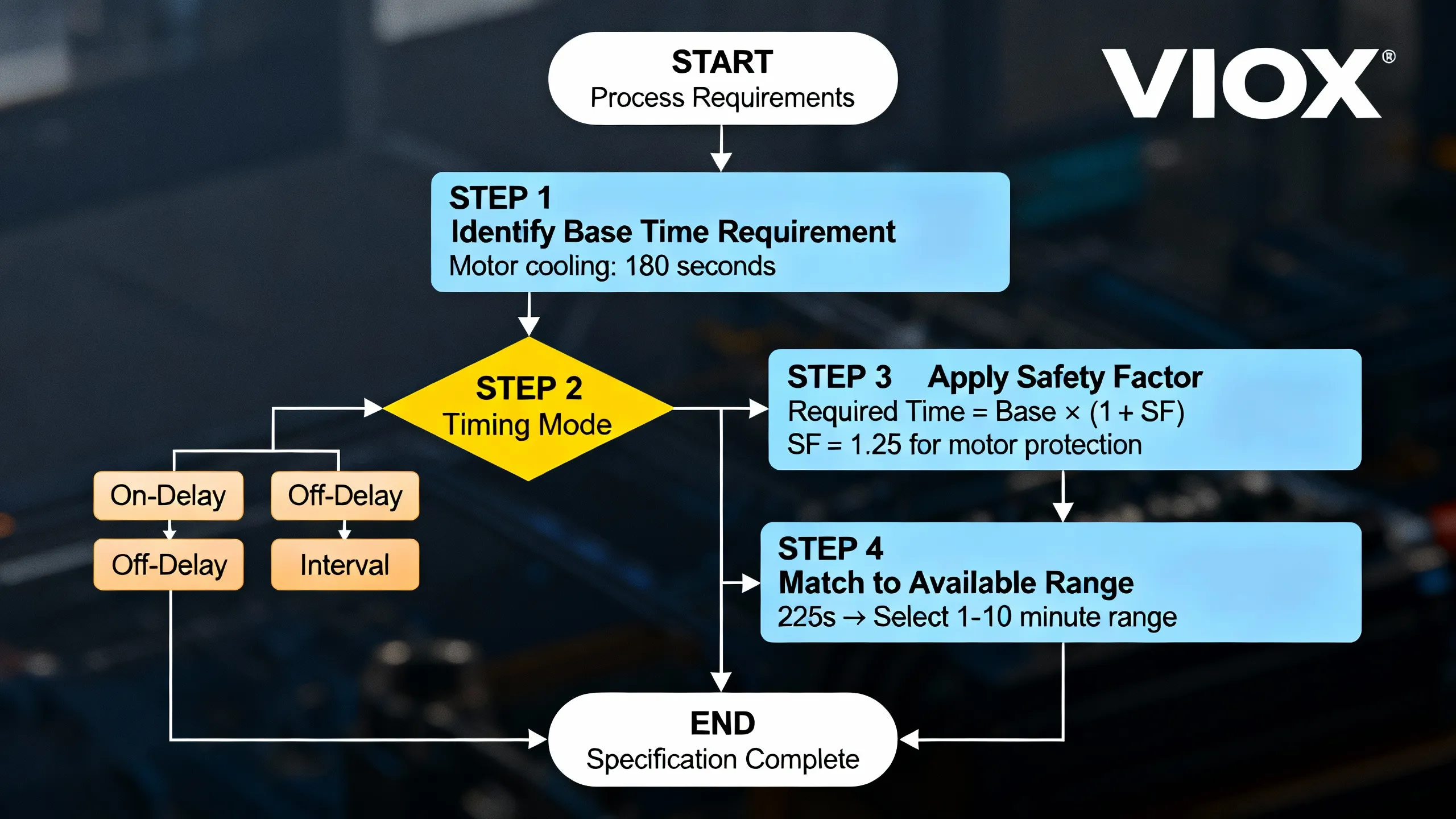 START
Process Requirements

VIOX®

STEP 1
Identify Base Time Requirement
Motor cooling: 180 seconds

STEP 2
Timing Mode

On-Delay

Off-Delay

Off-Delay

Interval

STEP 3 Apply Safety Factor
Required Time = Base × (1 + SF)
SF = 1.25 for motor protection

STEP 4
Match to Available Range
225s → Select 1-10 minute range

END
Specification Complete